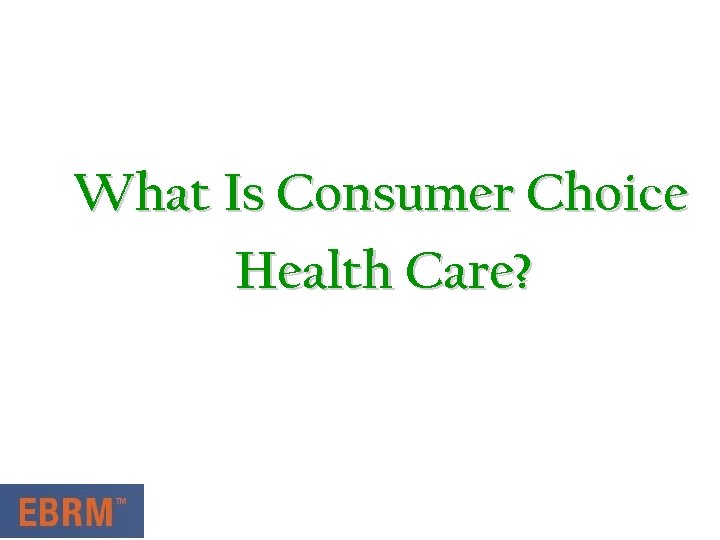 What Is Consumer Choice Health Care?

EBRM™